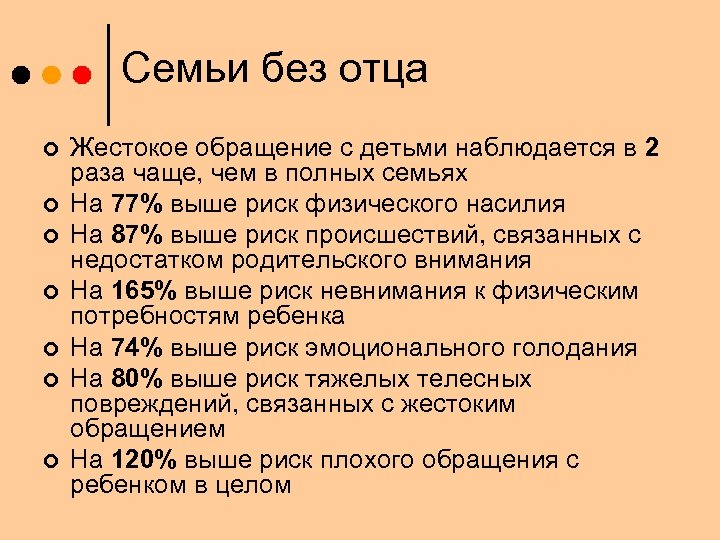 Семьи без отца

Жестокое обращение с детьми наблюдается в 2 раза чаще, чем в полных семьях
На 77% выше риск физического насилия
На 87% выше риск происшествий, связанных с недостатком родительского внимания
На 165% выше риск невнимания к физическим потребностям ребенка
На 74% выше риск эмоционального голодания
На 80% выше риск тяжелых телесных повреждений, связанных с жестоким обращением
На 120% выше риск плохого обращения с ребенком в целом